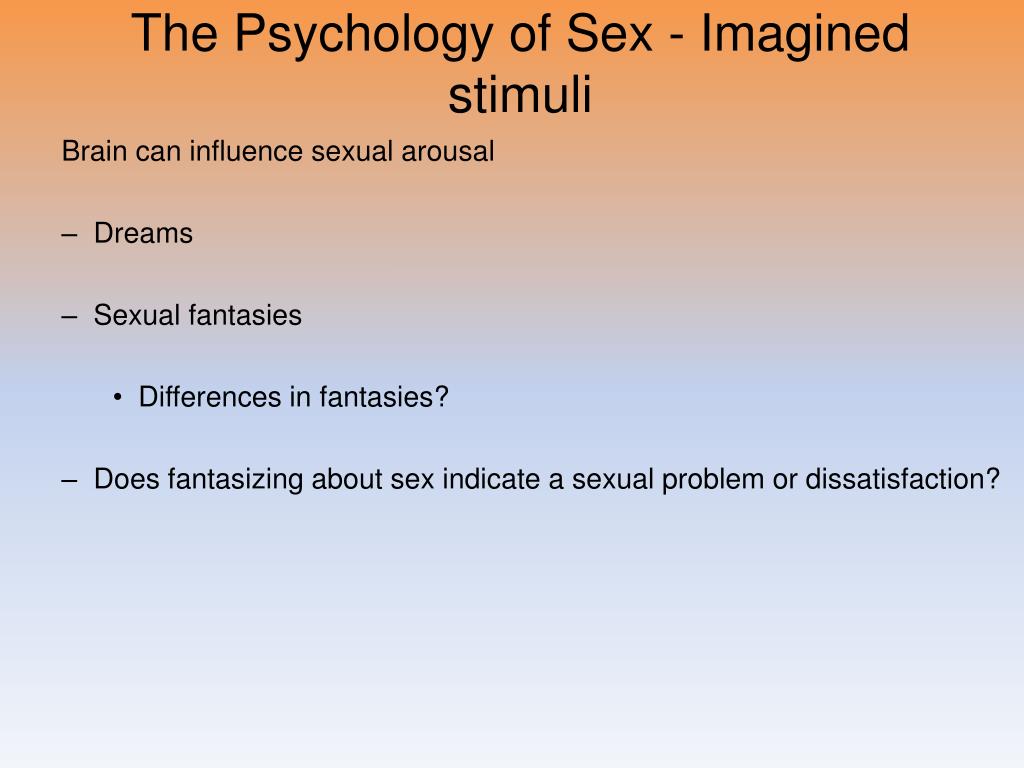 The Psychology of Sex - Imagined stimuli

Brain can influence sexual arousal

– Dreams

– Sexual fantasies

• Differences in fantasies?

– Does fantasizing about sex indicate a sexual problem or dissatisfaction?